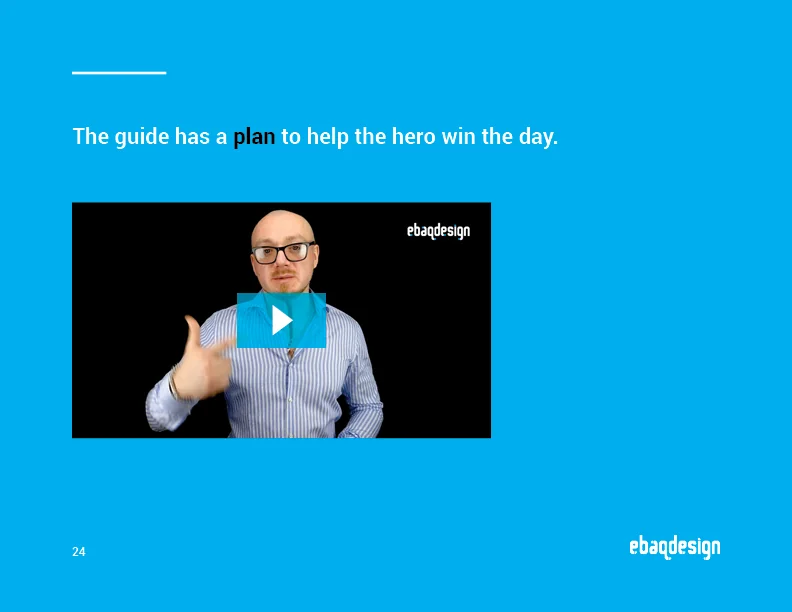 The guide has a plan to help the hero win the day.

ebaqdesign

24

ebaqdesign